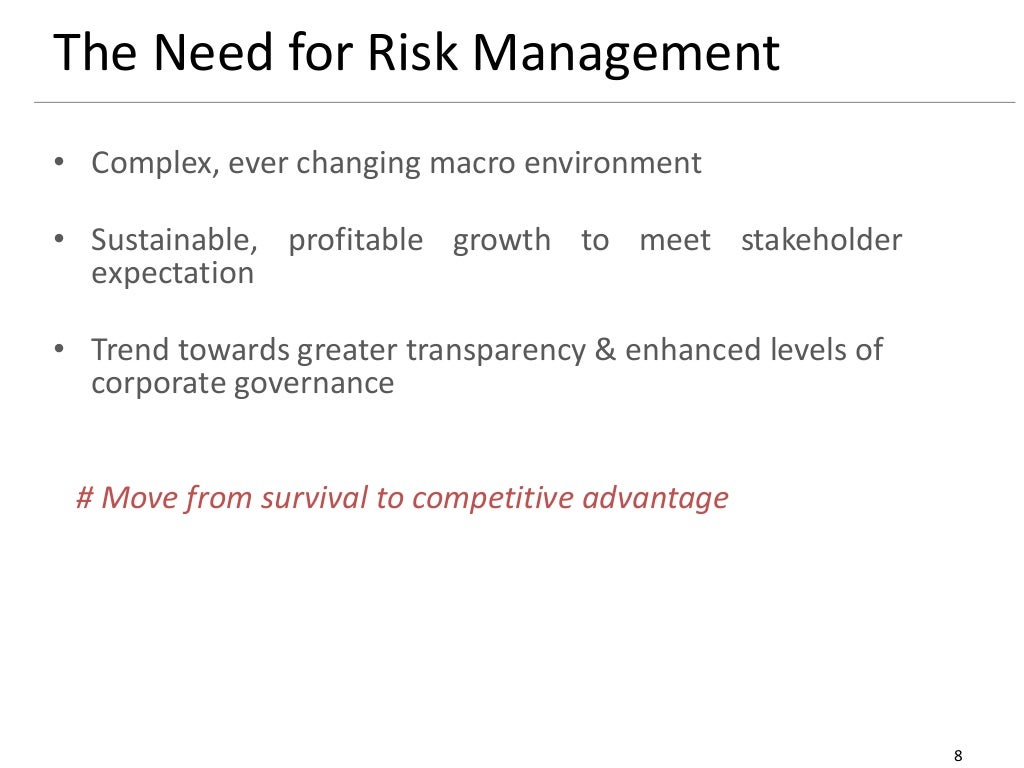 The Need for Risk Management

• Complex, ever changing macro environment

• Sustainable, profitable growth to meet stakeholder expectation

• Trend towards greater transparency & enhanced levels of corporate governance

# Move from survival to competitive advantage

8